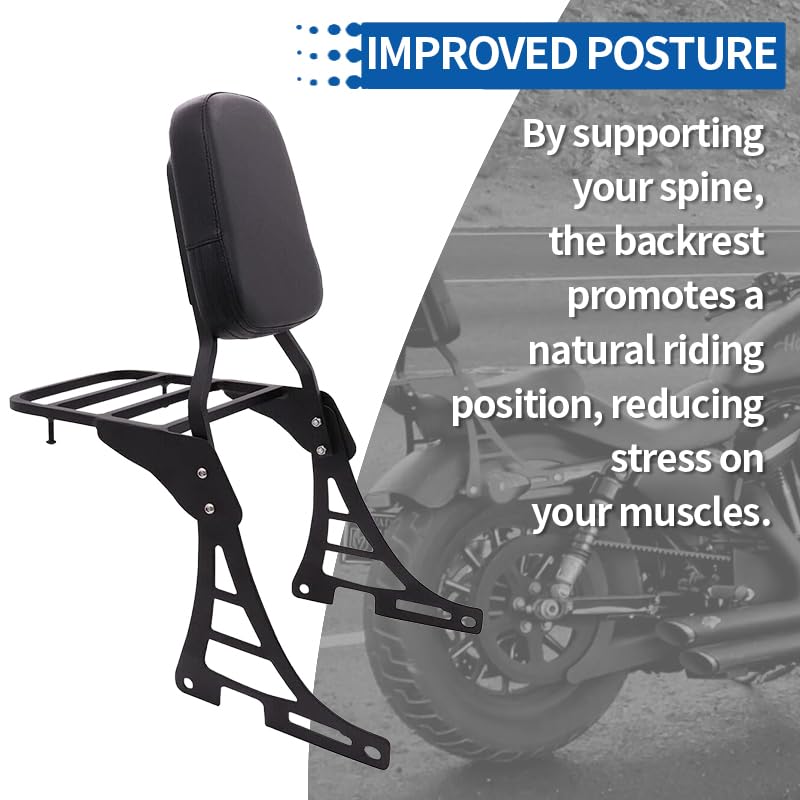 IMPROVED POSTURE

By supporting your spine, the backrest promotes a natural riding position, reducing stress on your muscles.